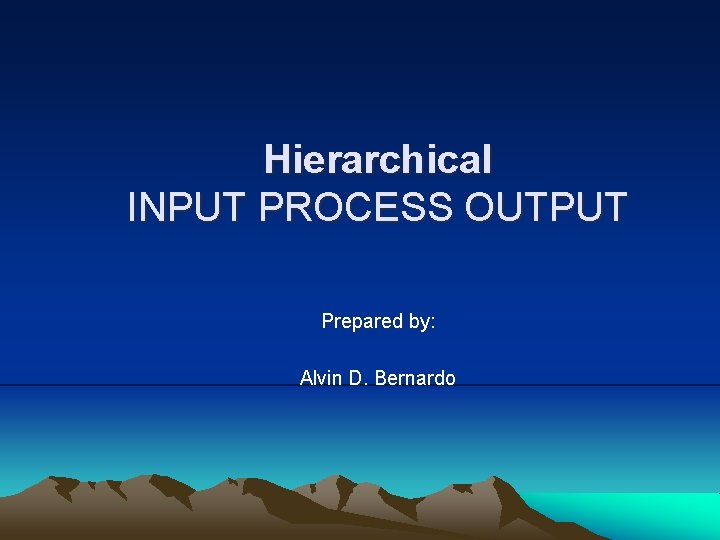 Hierarchical
INPUT PROCESS OUTPUT

Prepared by:

Alvin D. Bernardo